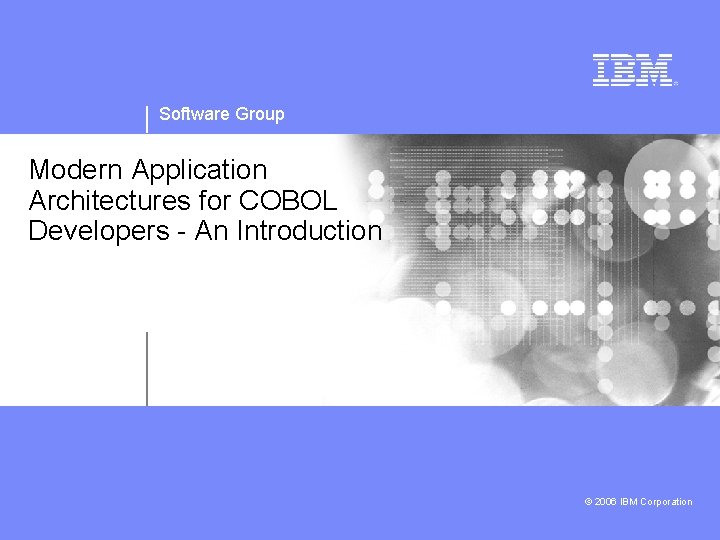 IBM

Software Group

Modern Application Architectures for COBOL Developers - An Introduction

© 2006 IBM Corporation